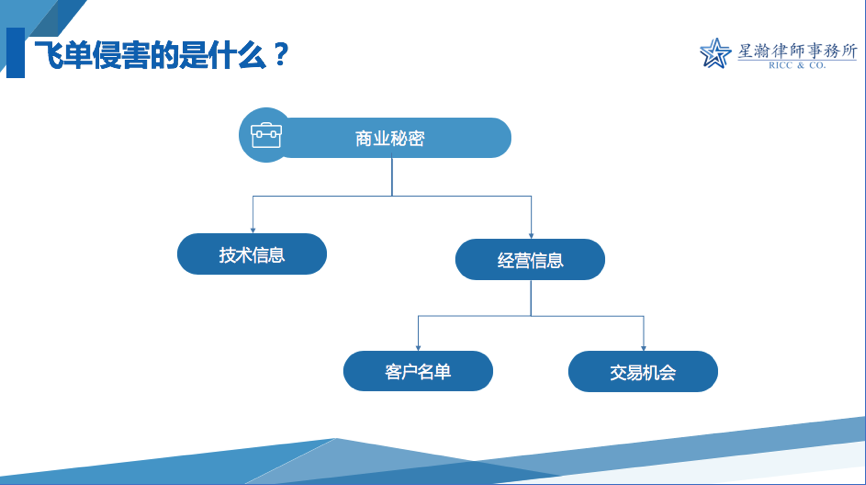 飞单侵害的是什么？

星瀚律師事務所
RICC & CO.

商业秘密

技术信息

经营信息

客户名单

交易机会